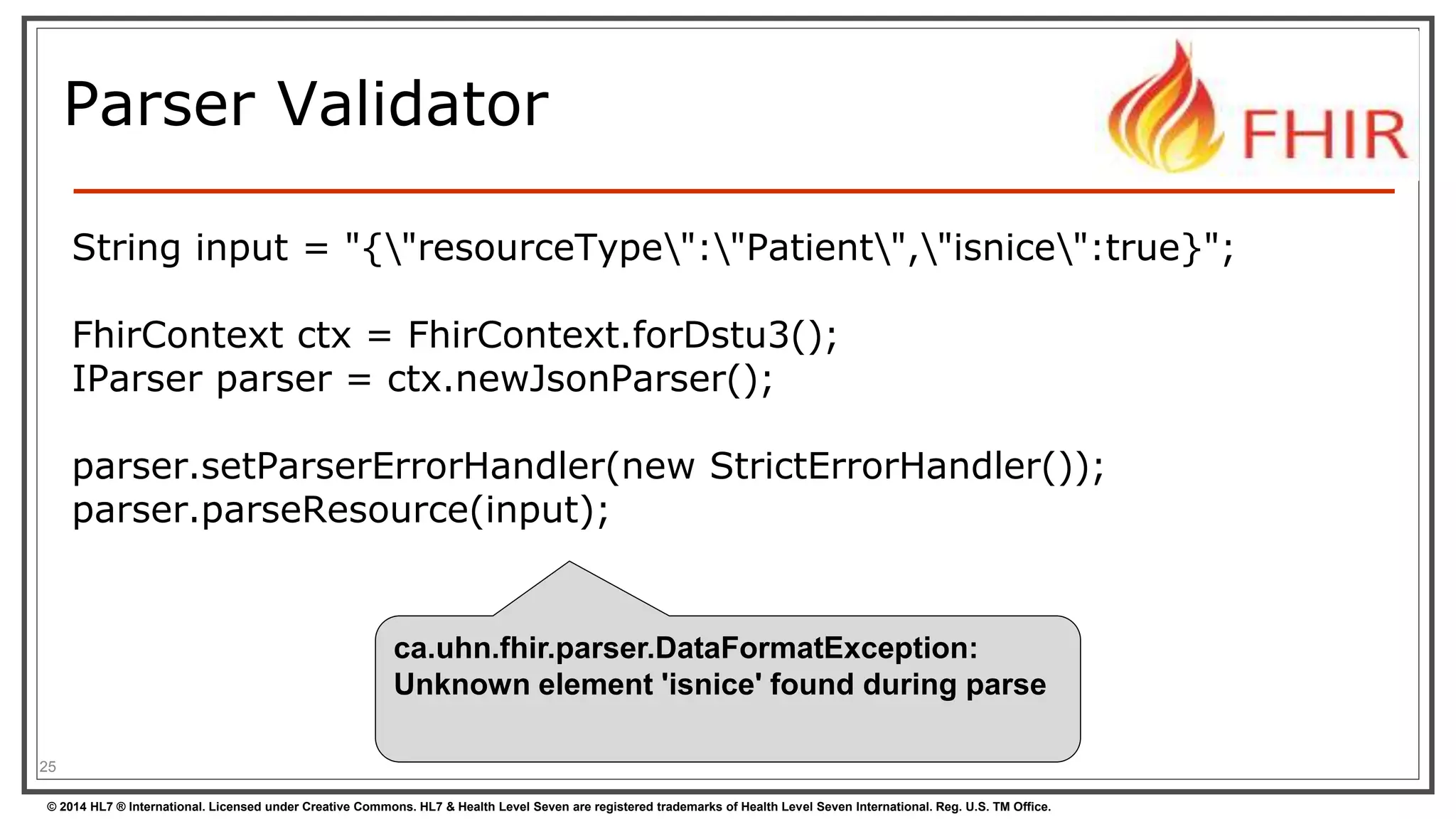 Parser Validator

FHIR

String input = "{\"resourceType\":\"Patient\",\"isnice\":true}";

FhirContext ctx = FhirContext.forDstu3();
IParser parser = ctx.newJsonParser();

parser.setParserErrorHandler(new StrictErrorHandler());
parser.parseResource(input);

ca.uhn.fhir.parser.DataFormatException: Unknown element 'isnice' found during parse

25

© 2014 HL7 ® International. Licensed under Creative Commons. HL7 & Health Level Seven are registered trademarks of Health Level Seven International. Reg. U.S. TM Office.